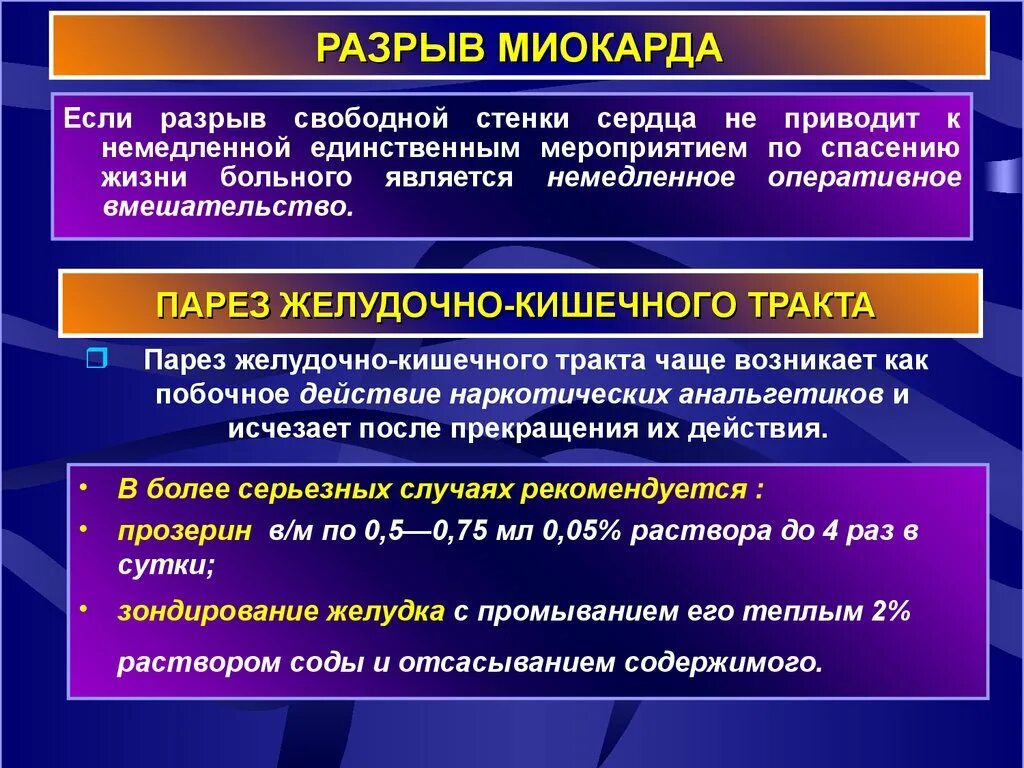 РАЗРЫВ МИОКАРДА

Если разрыв свободной стенки сердца не приводит к немедленной единственным мероприятием по спасению жизни больного является немедленное оперативное вмешательство.

ПАРЕЗ ЖЕЛУДОЧНО-КИШЕЧНОГО ТРАКТА

Парез желудочно-кишечного тракта чаще возникает как побочное действие наркотических анальгетиков и исчезает после прекращения их действия.

• В более серьезных случаях рекомендуется :
• прозерин в/м по 0,5—0,75 мл 0,05% раствора до 4 раз в сутки;
• зондирование желудка с промыванием его теплым 2% раствором соды и отсасыванием содержимого.